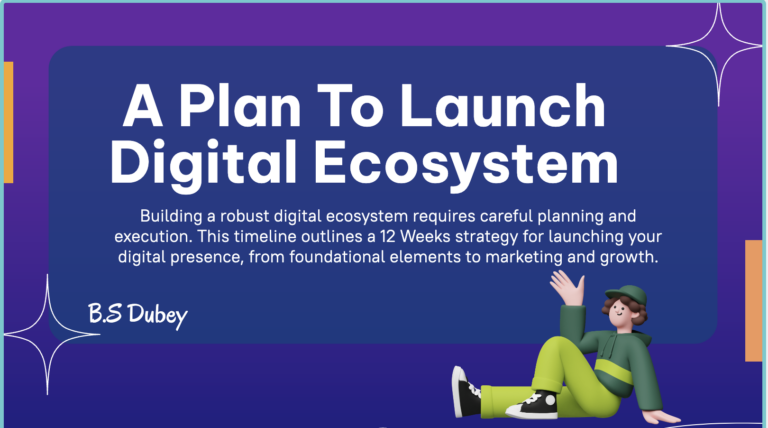 A Plan To Launch Digital Ecosystem

Building a robust digital ecosystem requires careful planning and execution. This timeline outlines a 12 Weeks strategy for launching your digital presence, from foundational elements to marketing and growth.

B.S Dubey